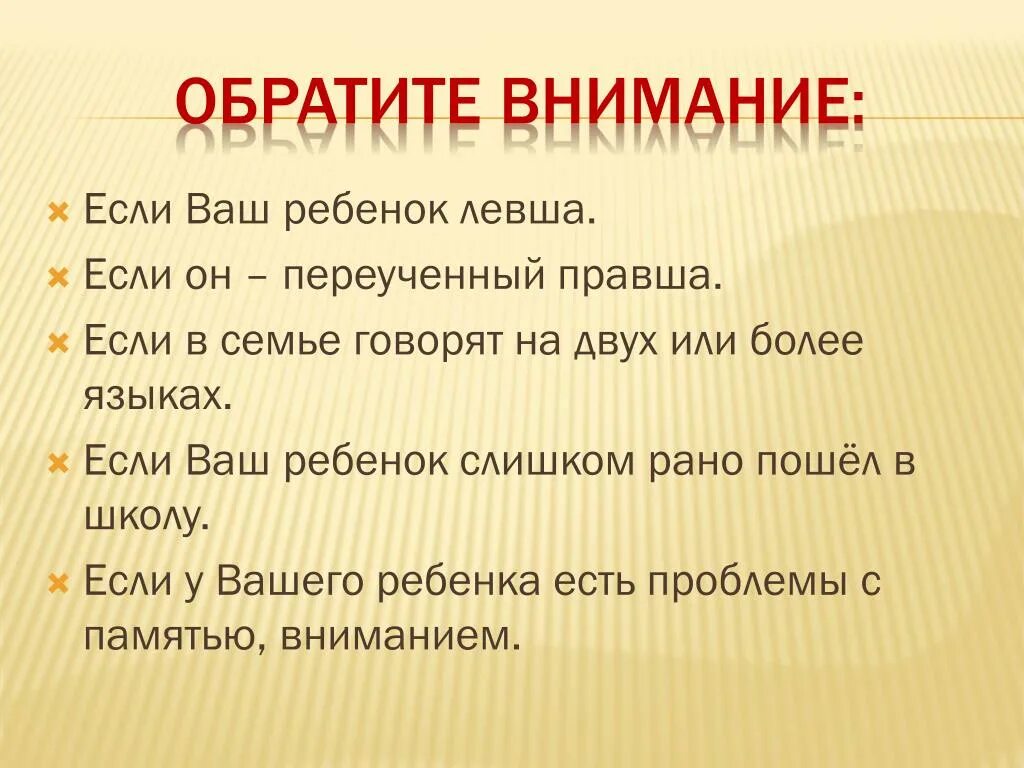 ОБРАТИТЕ ВНИМАНИЕ:

Если Ваш ребенок левша.

Если он – переученный правша.

Если в семье говорят на двух или более языках.

Если Ваш ребенок слишком рано пошёл в школу.

Если у Вашего ребенка есть проблемы с памятью, вниманием.